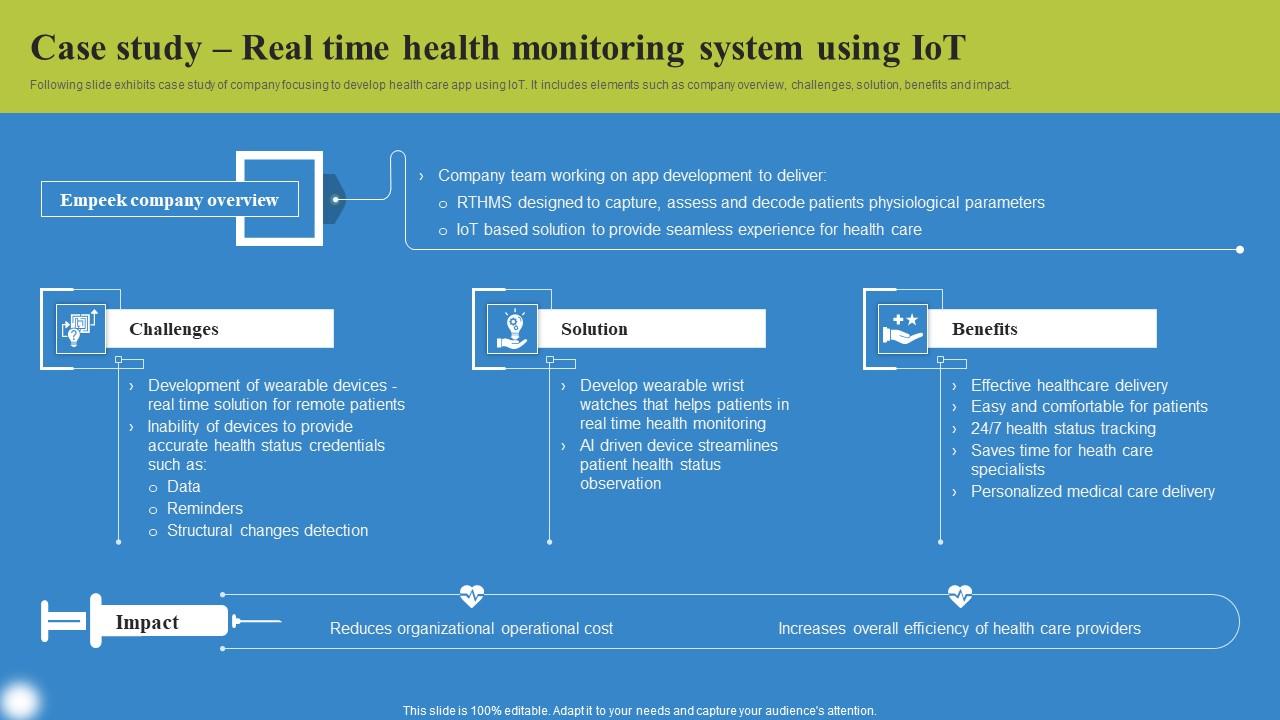 Case study – Real time health monitoring system using IoT

Following slide exhibits case study of company focusing to develop health care app using IoT. It includes elements such as company overview, challenges, solution, benefits and impact.

Empeek company overview

› Company team working on app development to deliver:
o RTHMS designed to capture, assess and decode patients physiological parameters
o IoT based solution to provide seamless experience for health care

Challenges

› Development of wearable devices - real time solution for remote patients
› Inability of devices to provide accurate health status credentials such as:
o Data
o Reminders
o Structural changes detection

Solution

› Develop wearable wrist watches that helps patients in real time health monitoring
› AI driven device streamlines patient health status observation

Benefits

› Effective healthcare delivery
› Easy and comfortable for patients
› 24/7 health status tracking
› Saves time for heath care specialists
› Personalized medical care delivery

Impact

Reduces organizational operational cost

Increases overall efficiency of health care providers

This slide is 100% editable. Adapt it to your needs and capture your audience's attention.